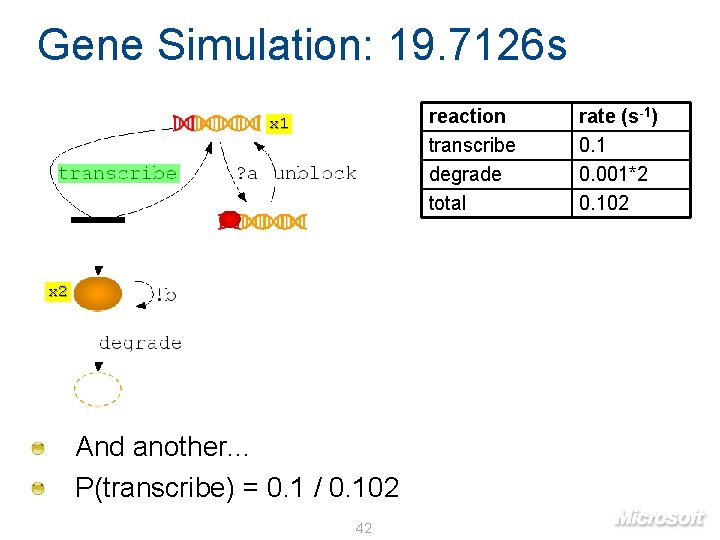 Gene Simulation: 19.7126s

x1

transcribe

?a

unblock

x2

!b

degrade

| reaction | rate ($s^{-1}$) |
|---|---|
| transcribe | 0.1 |
| degrade | 0.001*2 |
| total | 0.102 |

And another...

P(transcribe) = 0.1 / 0.102

42

Microsoft